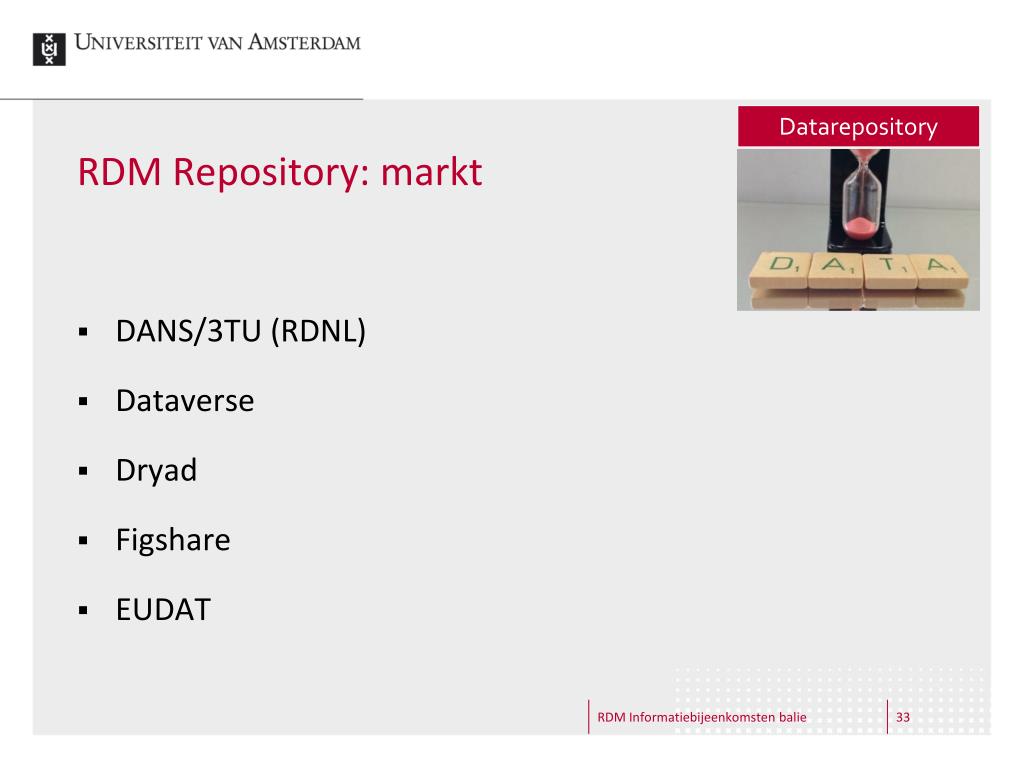 UNIVERSITEIT VAN AMSTERDAM

Datarepository

RDM Repository: markt

D A T A

▪ DANS/3TU (RDNL)

▪ Dataverse

▪ Dryad

▪ Figshare

▪ EUDAT

RDM Informatiebijeenkomsten balie

33